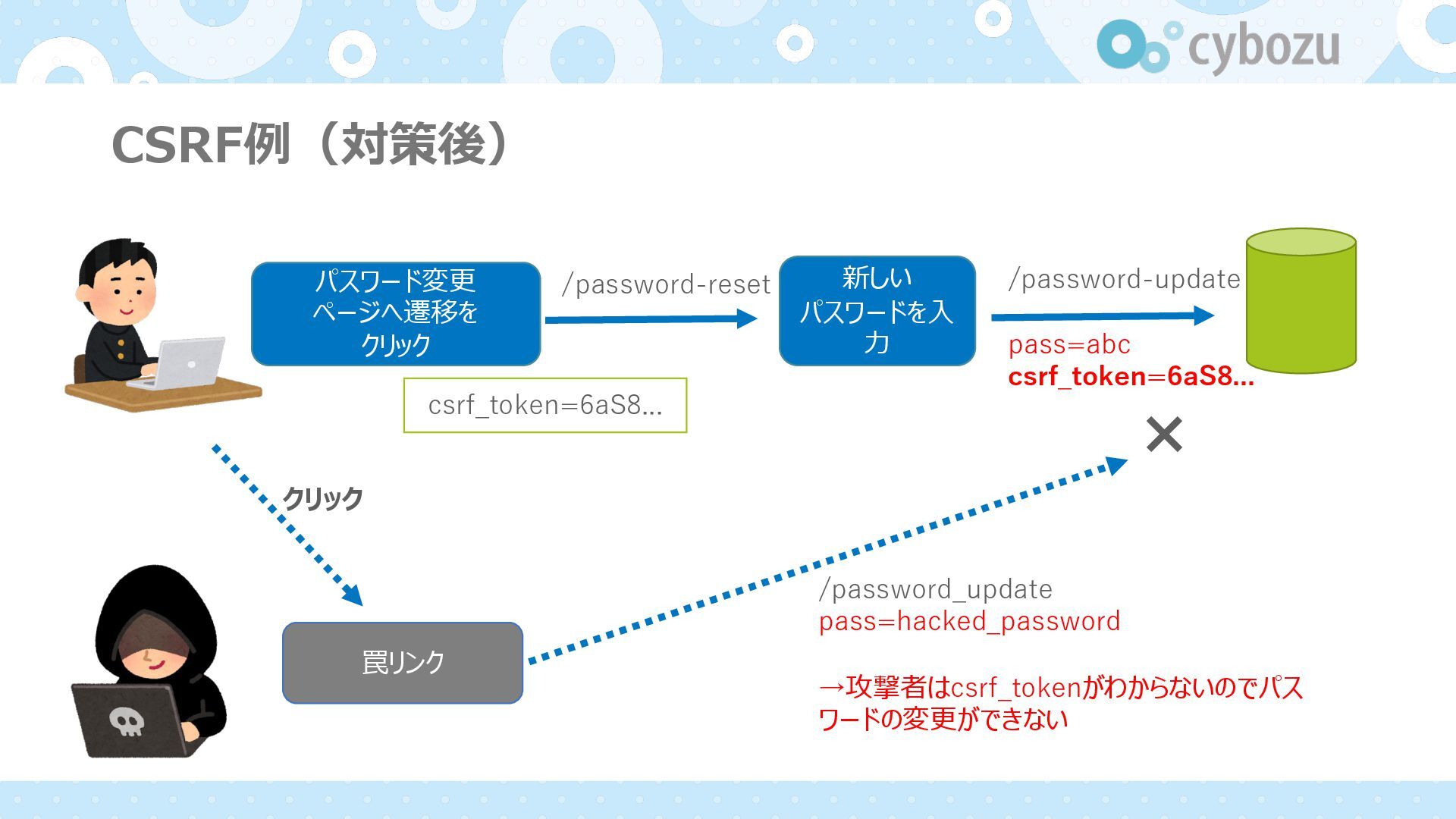 cybozu

CSRF例（対策後）

パスワード変更ページへ遷移をクリック

/password-reset

新しいパスワードを入力

/password-update

pass=abc
csrf_token=6aS8...

csrf_token=6aS8...

×

クリック

罠リンク

/password_update
pass=hacked_password

→攻撃者はcsrf_tokenがわからないのでパスワードの変更ができない